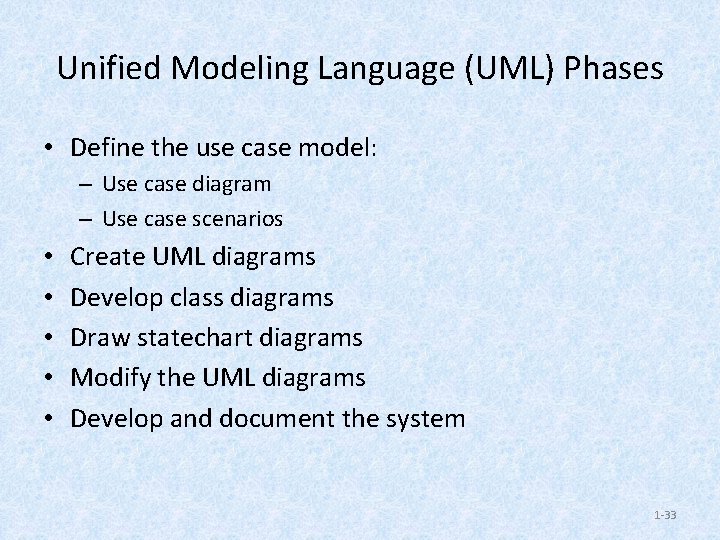 Unified Modeling Language (UML) Phases

• Define the use case model:
– Use case diagram
– Use case scenarios
• Create UML diagrams
• Develop class diagrams
• Draw statechart diagrams
• Modify the UML diagrams
• Develop and document the system

1-33